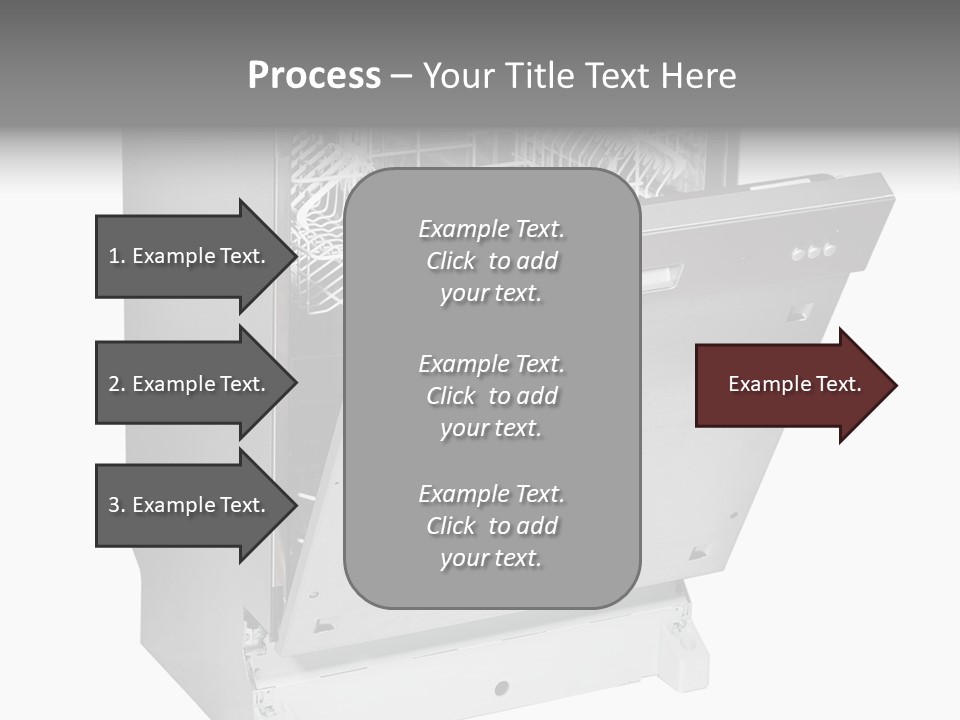 Process – Your Title Text Here

1. Example Text.

2. Example Text.

3. Example Text.

Example Text. Click to add your text.

Example Text. Click to add your text.

Example Text. Click to add your text.

Example Text.